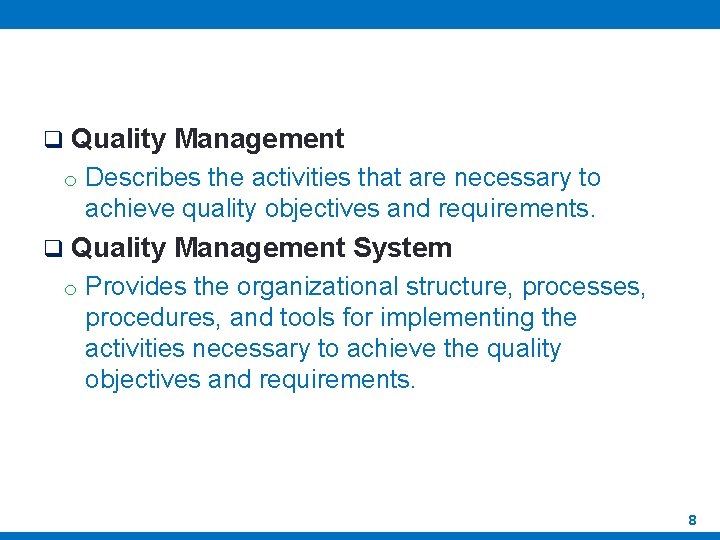 ❑ Quality Management

o Describes the activities that are necessary to achieve quality objectives and requirements.

❑ Quality Management System

o Provides the organizational structure, processes, procedures, and tools for implementing the activities necessary to achieve the quality objectives and requirements.

8